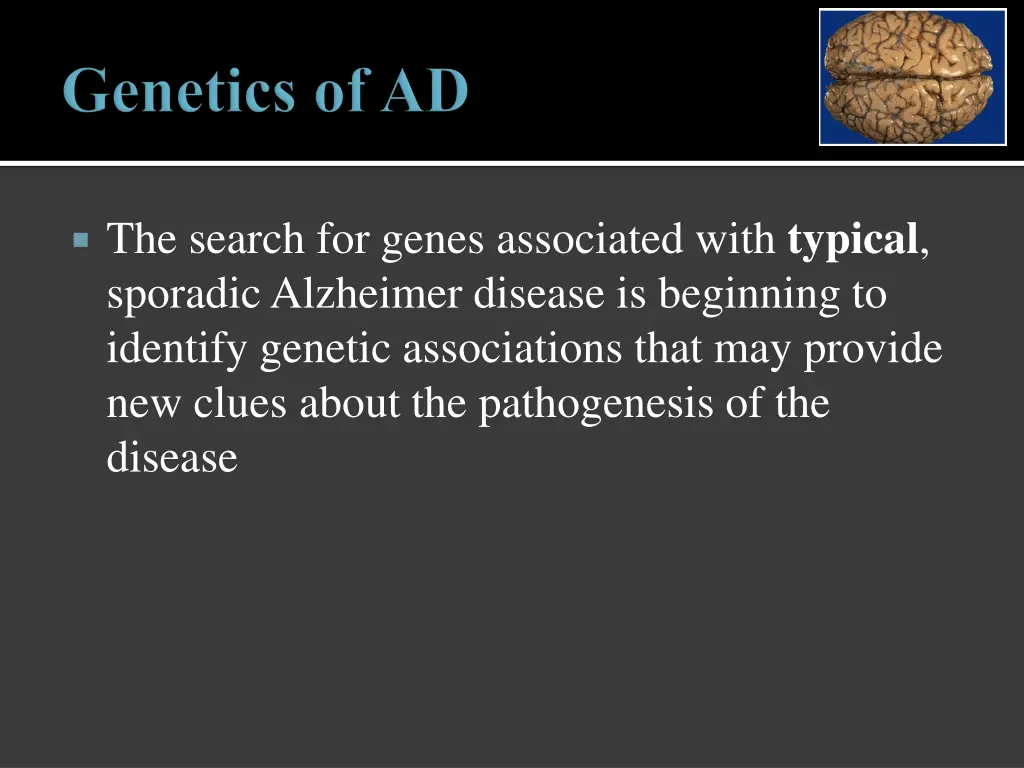 Genetics of AD

The search for genes associated with typical, sporadic Alzheimer disease is beginning to identify genetic associations that may provide new clues about the pathogenesis of the disease